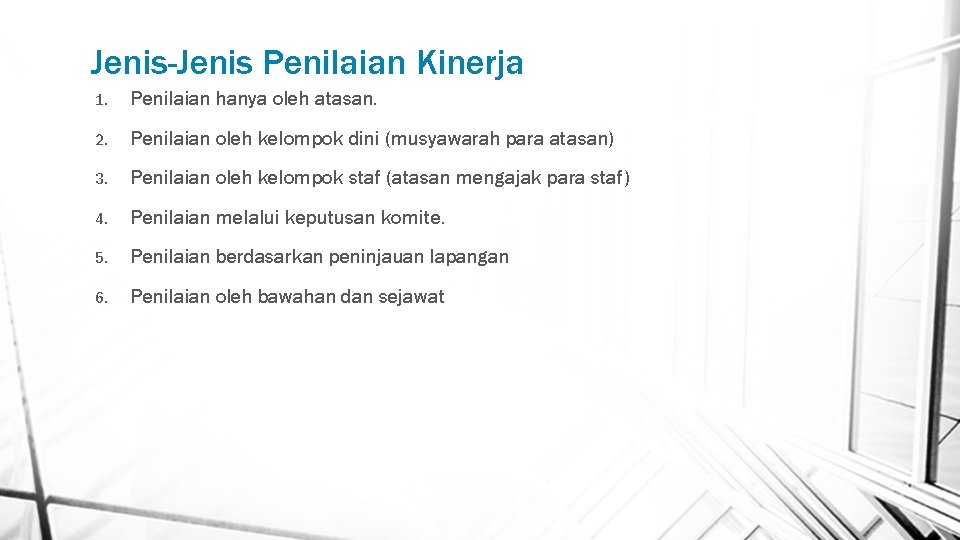 Jenis-Jenis Penilaian Kinerja

1. Penilaian hanya oleh atasan.

2. Penilaian oleh kelompok dini (musyawarah para atasan)

3. Penilaian oleh kelompok staf (atasan mengajak para staf)

4. Penilaian melalui keputusan komite.

5. Penilaian berdasarkan peninjauan lapangan

6. Penilaian oleh bawahan dan sejawat